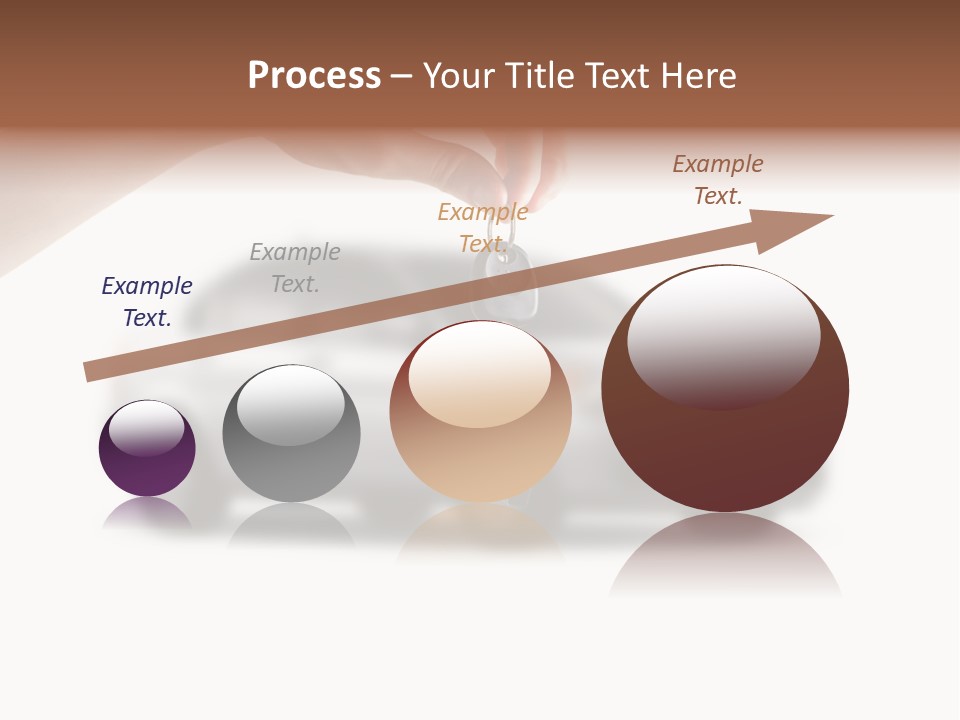 Process – Your Title Text Here

Example Text.

Example Text.

Example Text.

Example Text.